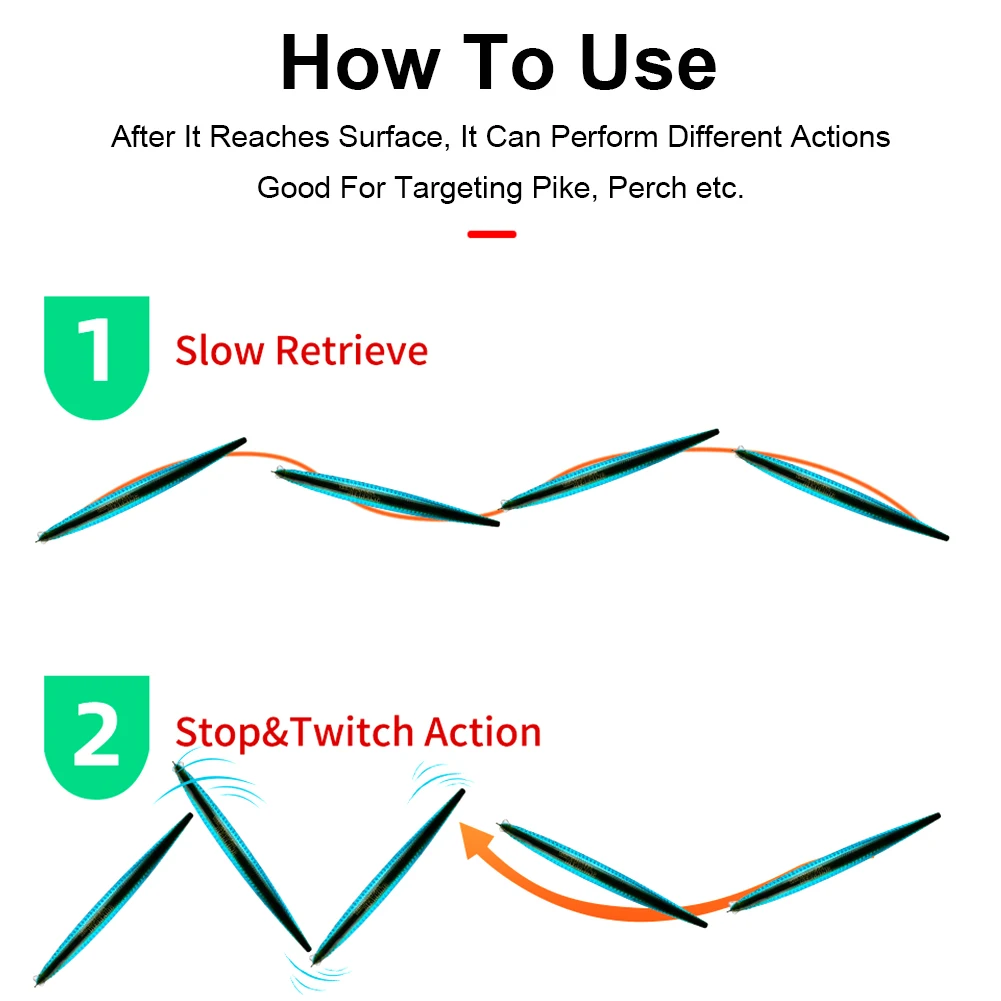 How To Use

After It Reaches Surface, It Can Perform Different Actions
Good For Targeting Pike, Perch etc.

1 Slow Retrieve

2 Stop&Twitch Action